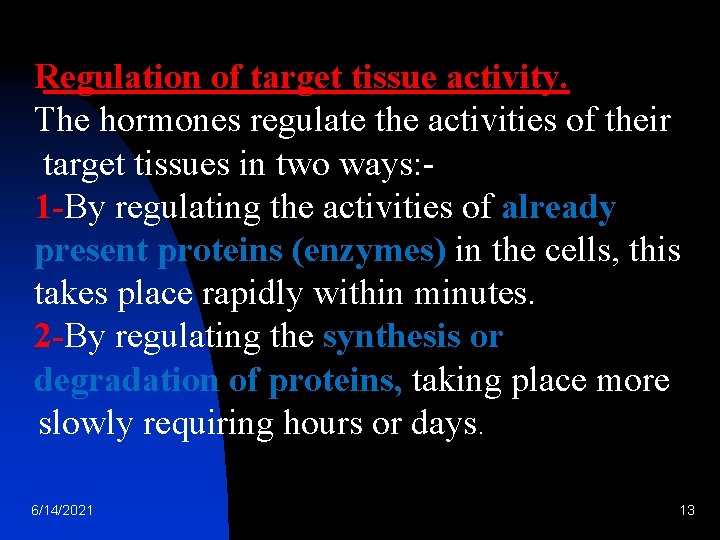 Regulation of target tissue activity.

The hormones regulate the activities of their target tissues in two ways:-

1-By regulating the activities of already present proteins (enzymes) in the cells, this takes place rapidly within minutes.

2-By regulating the synthesis or degradation of proteins, taking place more slowly requiring hours or days.

6/14/2021

13